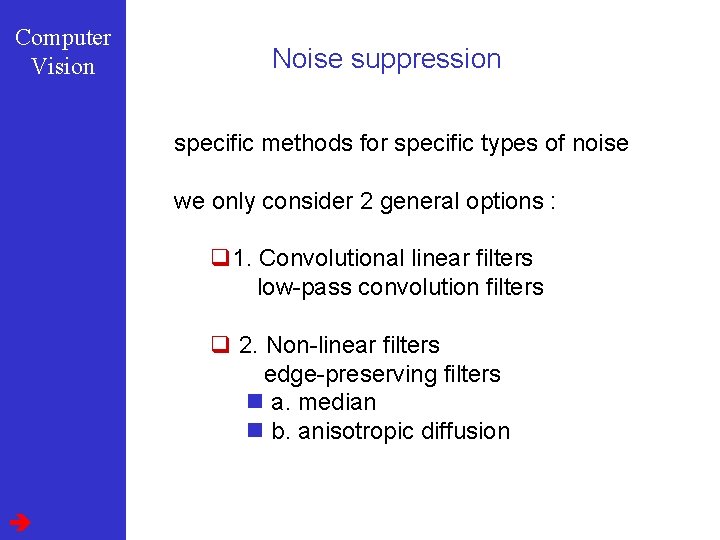 Computer Vision

Noise suppression

specific methods for specific types of noise

we only consider 2 general options :

1. Convolutional linear filters
low-pass convolution filters

2. Non-linear filters
edge-preserving filters

a. median

b. anisotropic diffusion